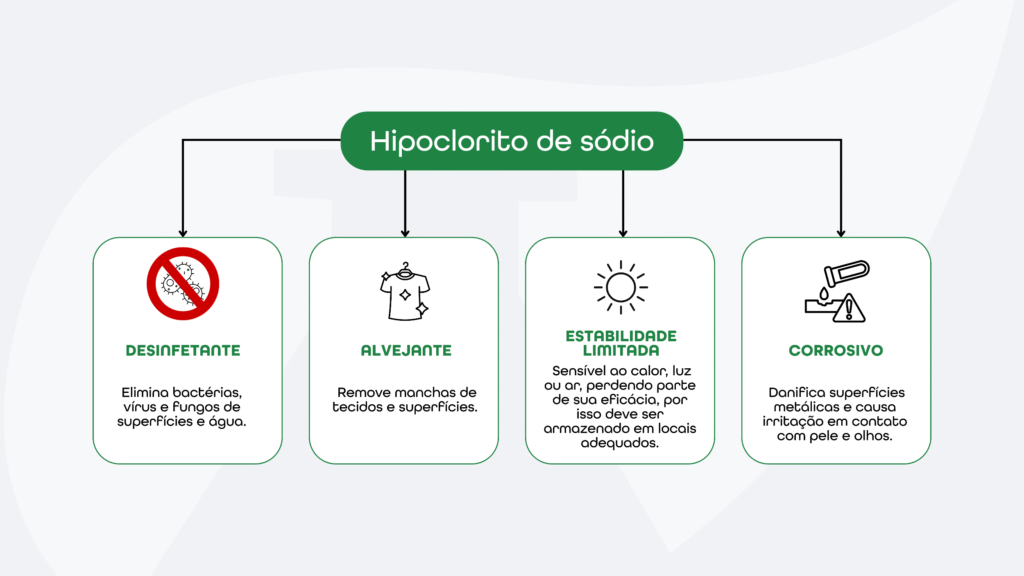 Hipoclorito de sódio

DESINFETANTE

Elimina bactérias, vírus e fungos de superfícies e água.

ALVEJANTE

Remove manchas de tecidos e superfícies.

ESTABILIDADE LIMITADA

Sensível ao calor, luz ou ar, perdendo parte de sua eficácia, por isso deve ser armazenado em locais adequados.

CORROSIVO

Danifica superfícies metálicas e causa irritação em contato com pele e olhos.